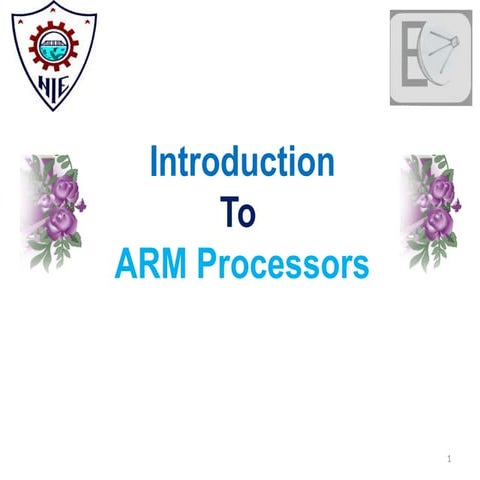 NIE

E

Introduction
To
ARM Processors

1